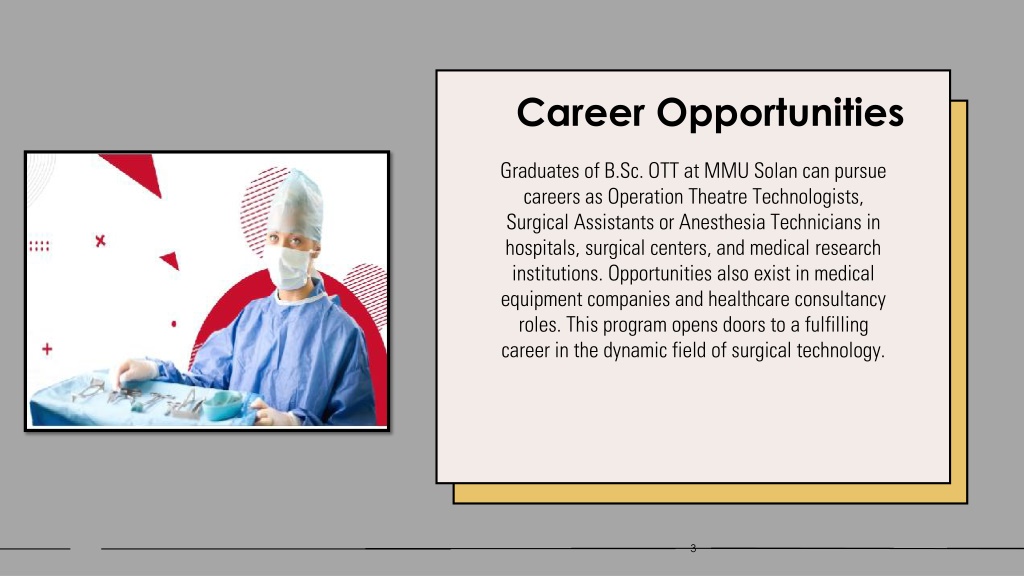 Career Opportunities

Graduates of B.Sc. OTT at MMU Solan can pursue careers as Operation Theatre Technologists, Surgical Assistants or Anesthesia Technicians in hospitals, surgical centers, and medical research institutions. Opportunities also exist in medical equipment companies and healthcare consultancy roles. This program opens doors to a fulfilling career in the dynamic field of surgical technology.

3